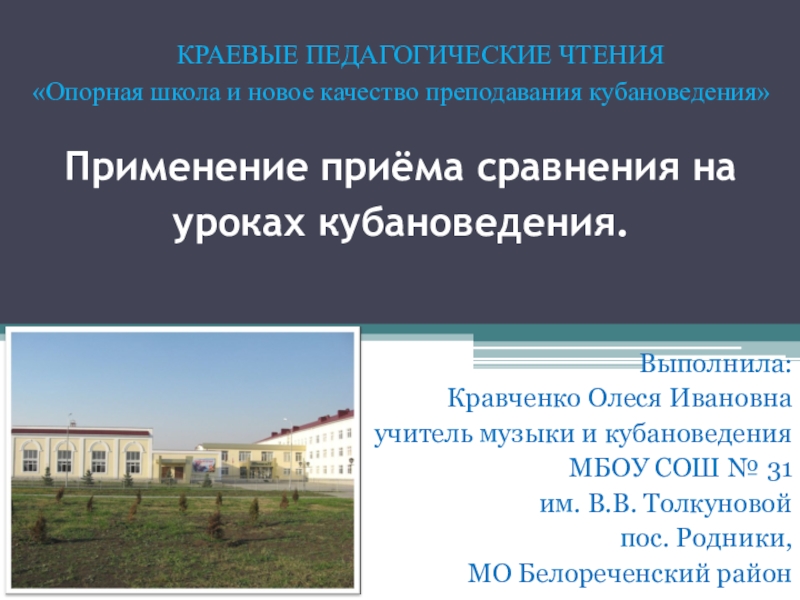 КРАЕВЫЕ ПЕДАГОГИЧЕСКИЕ ЧТЕНИЯ
«Опорная школа и новое качество преподавания кубановедения»

Применение приёма сравнения на уроках кубановедения.

Выполнила:
Кравченко Олеся Ивановна
учитель музыки и кубановедения
МБОУ СОШ № 31
им. В.В. Толкуновой
пос. Родники,
МО Белореченский район